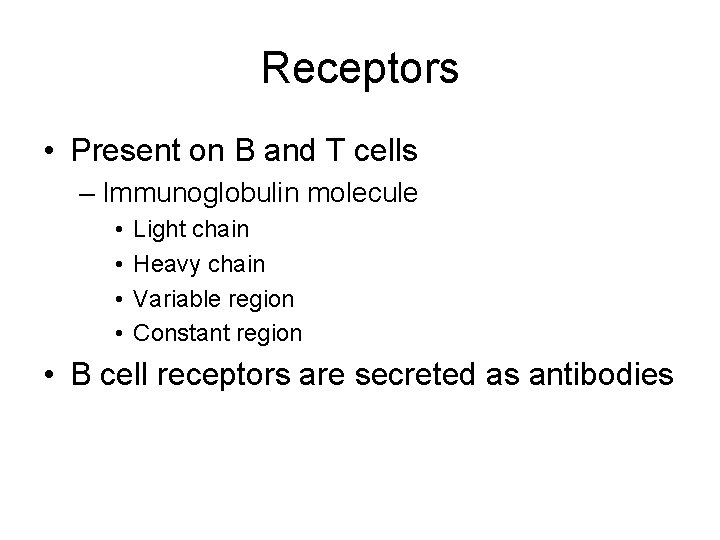 Receptors

• Present on B and T cells
  – Immunoglobulin molecule
    • Light chain
    • Heavy chain
    • Variable region
    • Constant region
• B cell receptors are secreted as antibodies